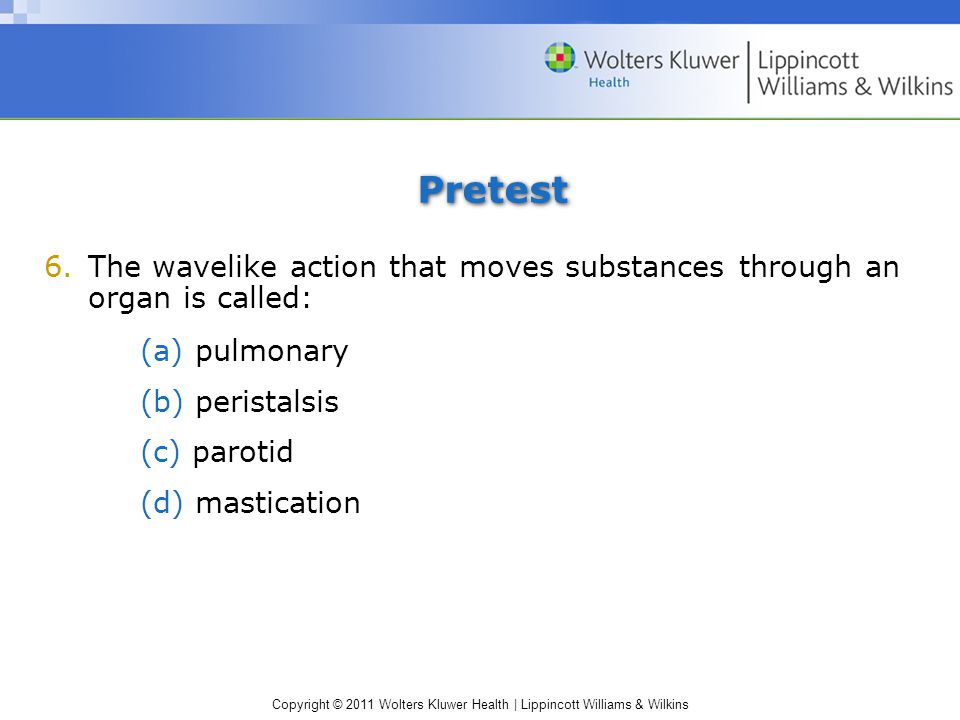 Wolters Kluwer Health | Lippincott Williams & Wilkins

Pretest

6. The wavelike action that moves substances through an organ is called:

(a) pulmonary

(b) peristalsis

(c) parotid

(d) mastication

Copyright © 2011 Wolters Kluwer Health | Lippincott Williams & Wilkins